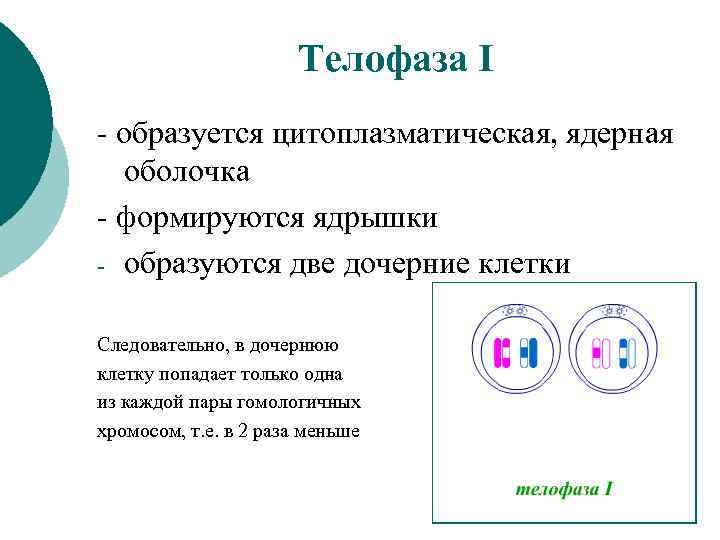 Телофаза I

- образуется цитоплазматическая, ядерная оболочка

- формируются ядрышки

- образуются две дочерние клетки

Следовательно, в дочернюю клетку попадает только одна из каждой пары гомологичных хромосом, т.е. в 2 раза меньше

телофаза I